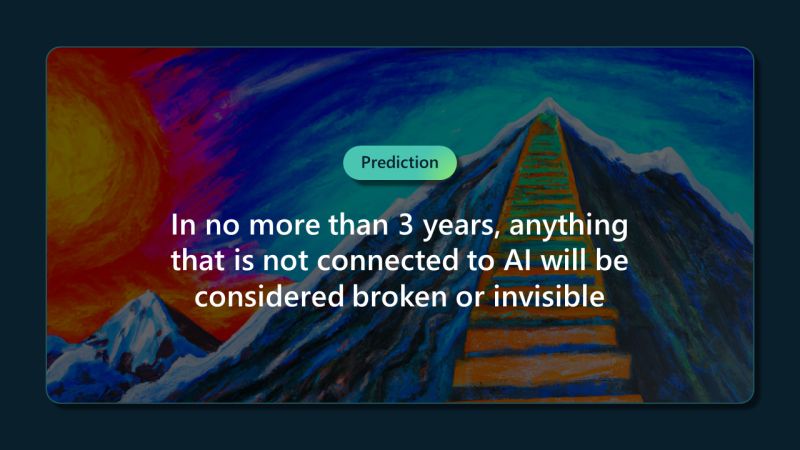 Prediction

In no more than 3 years, anything that is not connected to AI will be considered broken or invisible